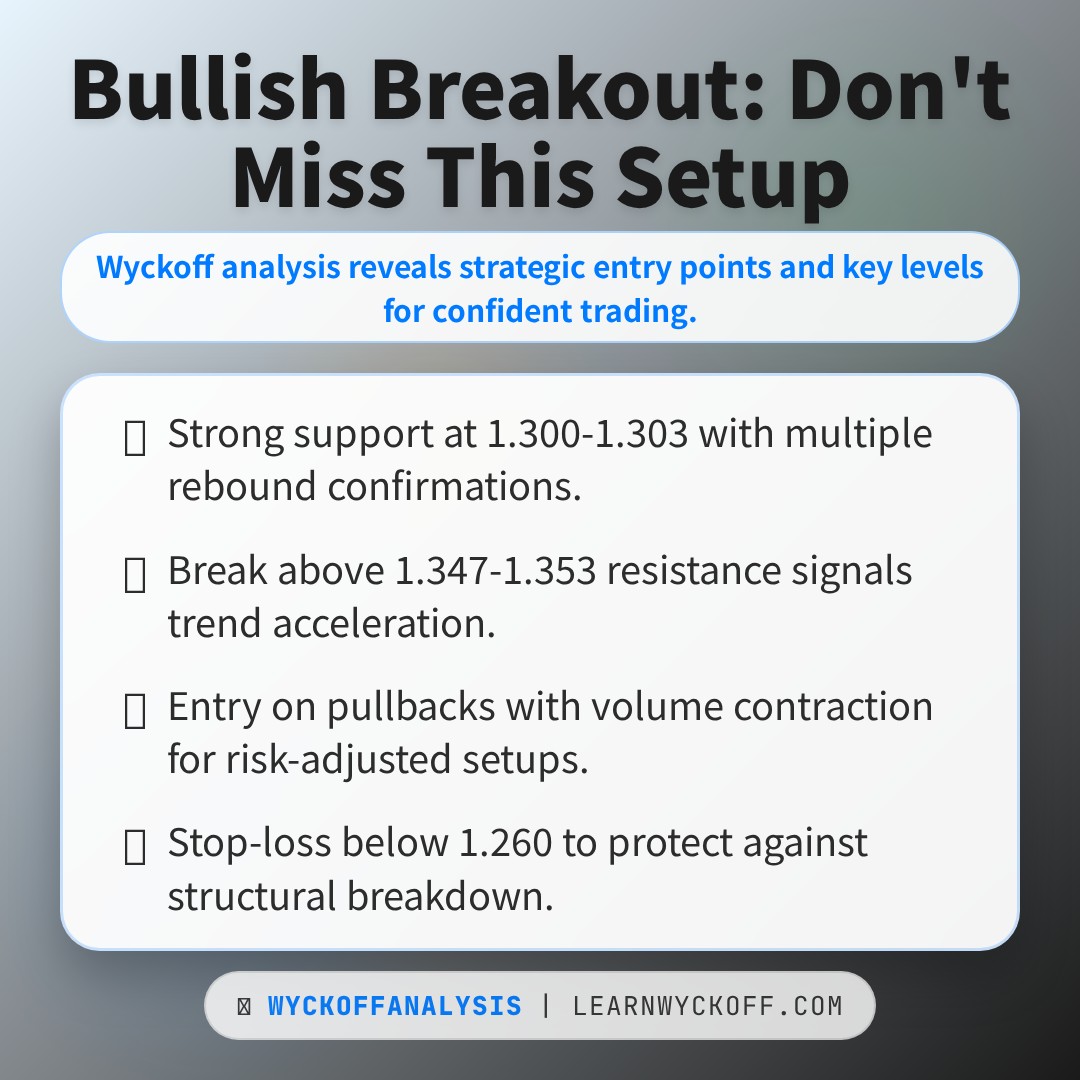 Bullish Breakout: Don't Miss This Setup

Wyckoff analysis reveals strategic entry points and key levels for confident trading.

Strong support at 1.300-1.303 with multiple rebound confirmations.

Break above 1.347-1.353 resistance signals trend acceleration.

Entry on pullbacks with volume contraction for risk-adjusted setups.

Stop-loss below 1.260 to protect against structural breakdown.

WYCKOFFANALYSIS | LEARNWYCKOFF.COM